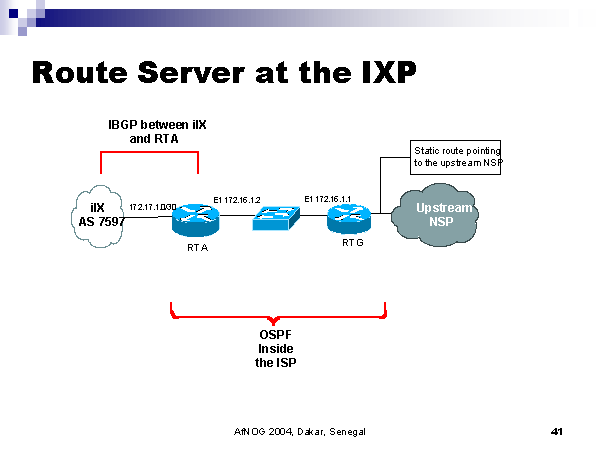 Route Server at the IXP

IBGP between iIX and RTA

Static route pointing to the upstream NSP

iIX AS 7597

172.17.1.0/30

E1 172.16.1.2

E1 172.16.1.1

Upstream NSP

RTA

RTG

OSPF Inside the ISP

AfNOG 2004, Dakar, Senegal

41